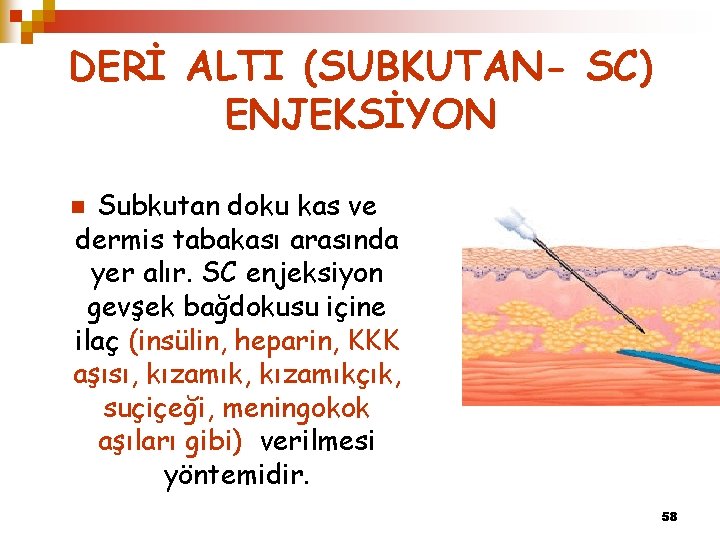 DERİ ALTI (SUBKUTAN- SC) ENJEKSİYON

Subkutan doku kas ve dermis tabakası arasında yer alır. SC enjeksiyon gevşek bağdokusu içine ilaç (insülin, heparin, KKK aşısı, kızamık, kızamıkçık, suçiçeği, meningokok aşıları gibi) verilmesi yöntemidir.

58